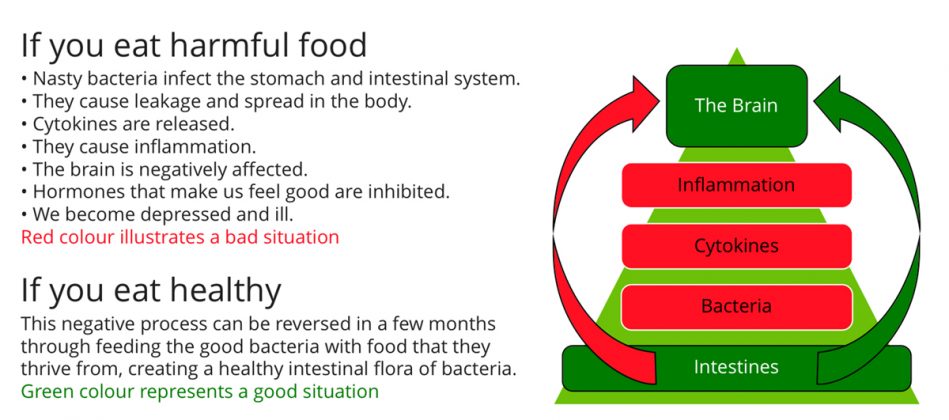 If you eat harmful food

• Nasty bacteria infect the stomach and intestinal system.
• They cause leakage and spread in the body.
• Cytokines are released.
• They cause inflammation.
• The brain is negatively affected.
• Hormones that make us feel good are inhibited.
• We become depressed and ill.
Red colour illustrates a bad situation

If you eat healthy

This negative process can be reversed in a few months through feeding the good bacteria with food that they thrive from, creating a healthy intestinal flora of bacteria.
Green colour represents a good situation

The Brain

Inflammation

Cytokines

Bacteria

Intestines